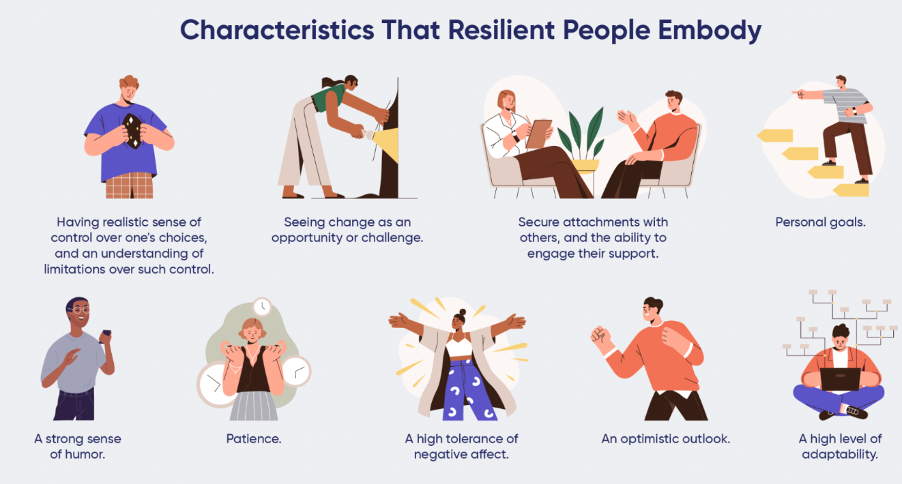 Characteristics That Resilient People Embody

Having realistic sense of control over one's choices, and an understanding of limitations over such control.

Seeing change as an opportunity or challenge.

Secure attachments with others, and the ability to engage their support.

Personal goals.

A strong sense of humor.

Patience.

A high tolerance of negative affect.

An optimistic outlook.

A high level of adaptability.